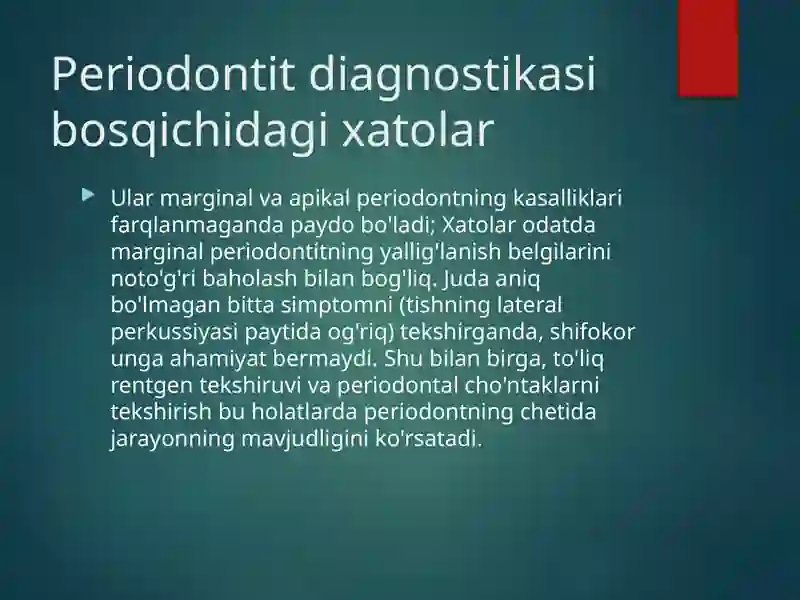 Periodontit diagnostikasi bosqichidagi xatolar

Ular marginal va apikal periodontning kasalliklari farqlanmaganda paydo bo'ladi; Xatolar odatda marginal periodontitning yallig'lanish belgilarini noto'g'ri baholash bilan bog'liq. Juda aniq bo'lmagan bitta simptomni (tishning lateral perkussiyasi paytida og'riq) tekshirganda, shifokor unga ahamiyat bermaydi. Shu bilan birga, to'liq rentgen tekshiruvi va periodontal cho'ntaklarni tekshirish bu holatlarda periodontning chetida jarayonning mavjudligini ko'rsatadi.